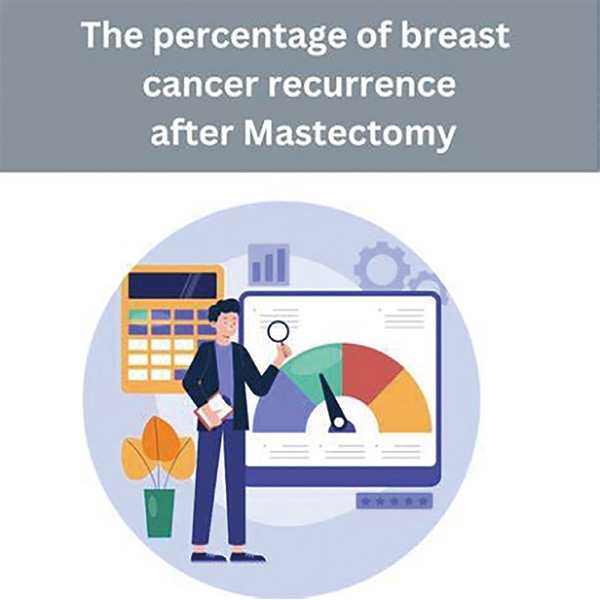 The percentage of breast cancer recurrence after Mastectomy